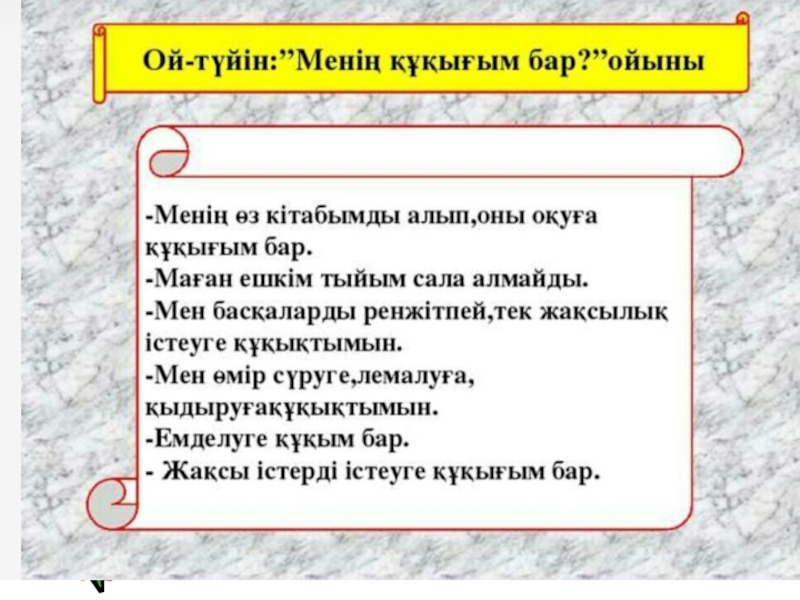 Ой-түйін:”Менің құқығым бар?”ойыны

-Менің өз кітабымды алып,оны оқуға құқығым бар.
-Маған ешкім тыйым сала алмайды.
-Мен басқаларды ренжітпей,тек жақсылық істеуге құқықтымын.
-Мен өмір сүруге,лемалуға, қыдыруғақұқықтымын.
-Емделуге құқым бар.
- Жақсы істерді істеуге құқығым бар.